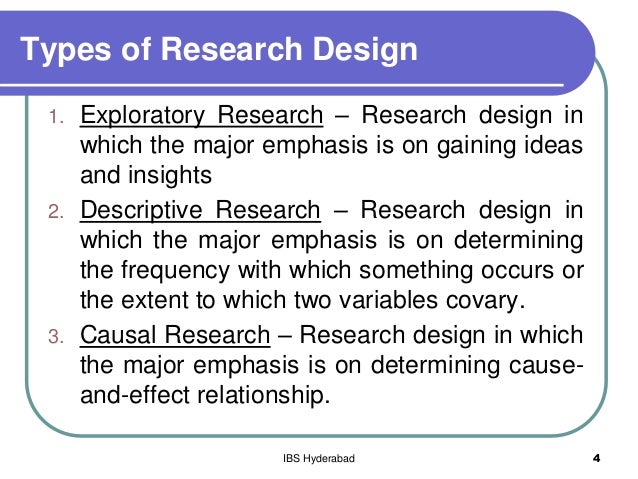 Types of Research Design

1. Exploratory Research – Research design in which the major emphasis is on gaining ideas and insights
2. Descriptive Research – Research design in which the major emphasis is on determining the frequency with which something occurs or the extent to which two variables covary.
3. Causal Research – Research design in which the major emphasis is on determining cause-and-effect relationship.

IBS Hyderabad

4